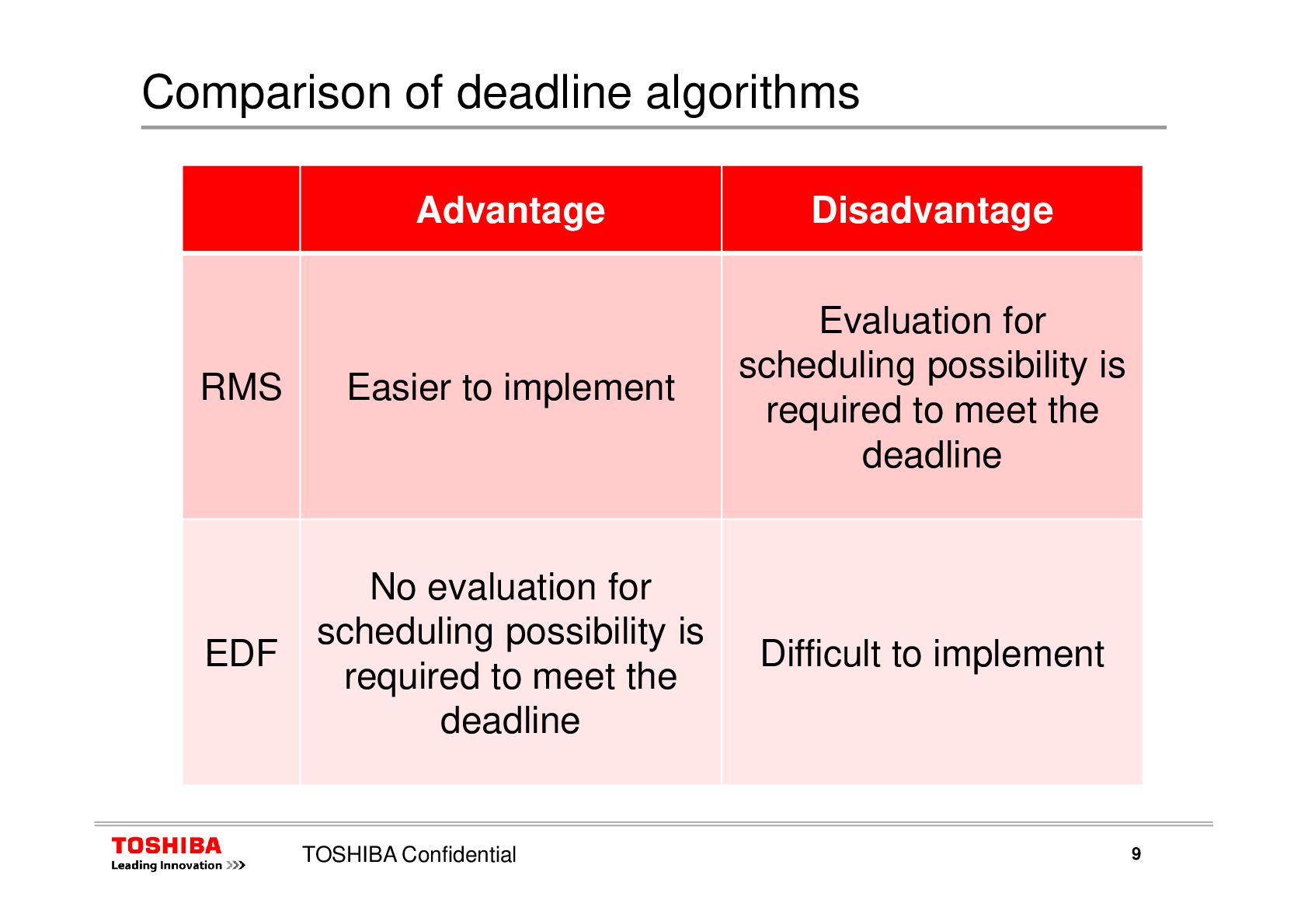 Comparison of deadline algorithms

| | Advantage | Disadvantage |
|---|---|---|
| RMS | Easier to implement | Evaluation for scheduling possibility is required to meet the deadline |
| EDF | No evaluation for scheduling possibility is required to meet the deadline | Difficult to implement |

TOSHIBA
Leading Innovation >>>

TOSHIBA Confidential

9